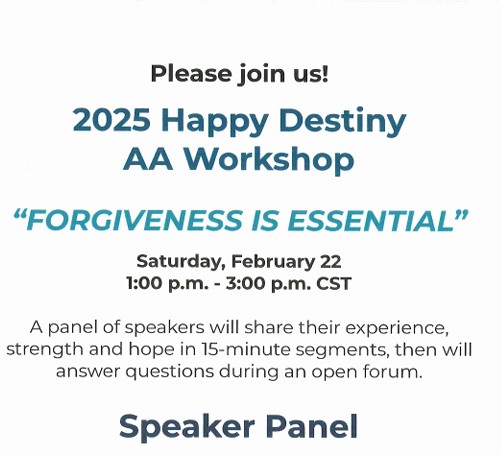 Please join us!

2025 Happy Destiny AA Workshop

“FORGIVENESS IS ESSENTIAL”

Saturday, February 22
1:00 p.m. - 3:00 p.m. CST

A panel of speakers will share their experience, strength and hope in 15-minute segments, then will answer questions during an open forum.

Speaker Panel